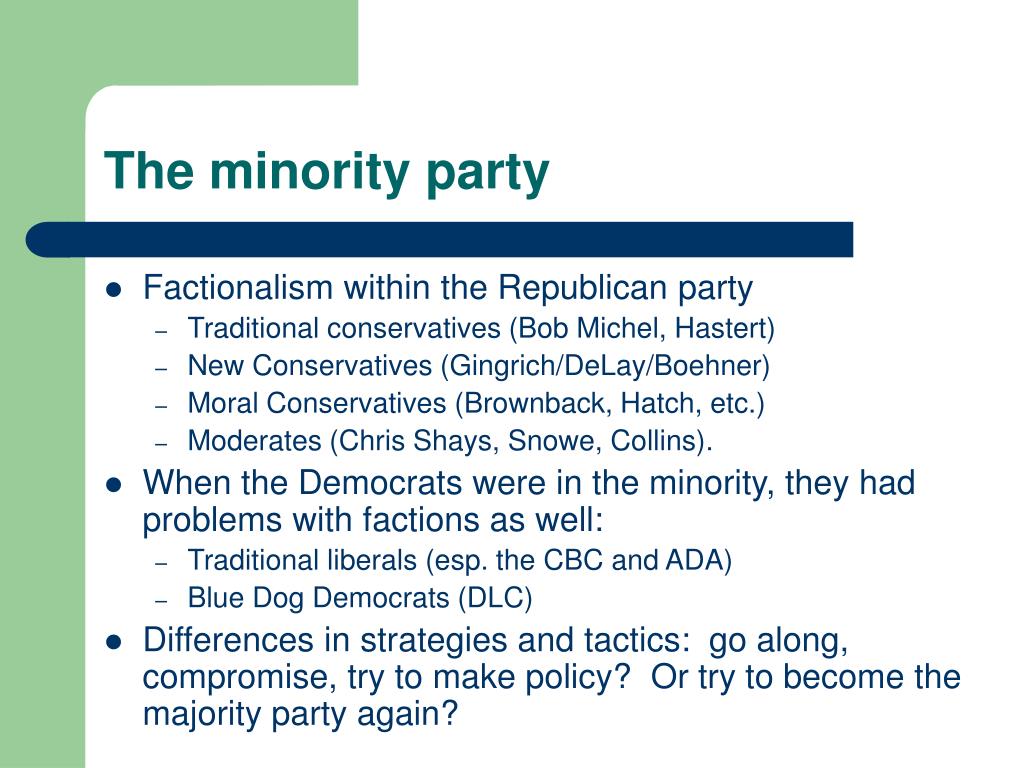 The minority party

- Factionalism within the Republican party
  – Traditional conservatives (Bob Michel, Hastert)
  – New Conservatives (Gingrich/DeLay/Boehner)
  – Moral Conservatives (Brownback, Hatch, etc.)
  – Moderates (Chris Shays, Snowe, Collins).
- When the Democrats were in the minority, they had problems with factions as well:
  – Traditional liberals (esp. the CBC and ADA)
  – Blue Dog Democrats (DLC)
- Differences in strategies and tactics: go along, compromise, try to make policy? Or try to become the majority party again?